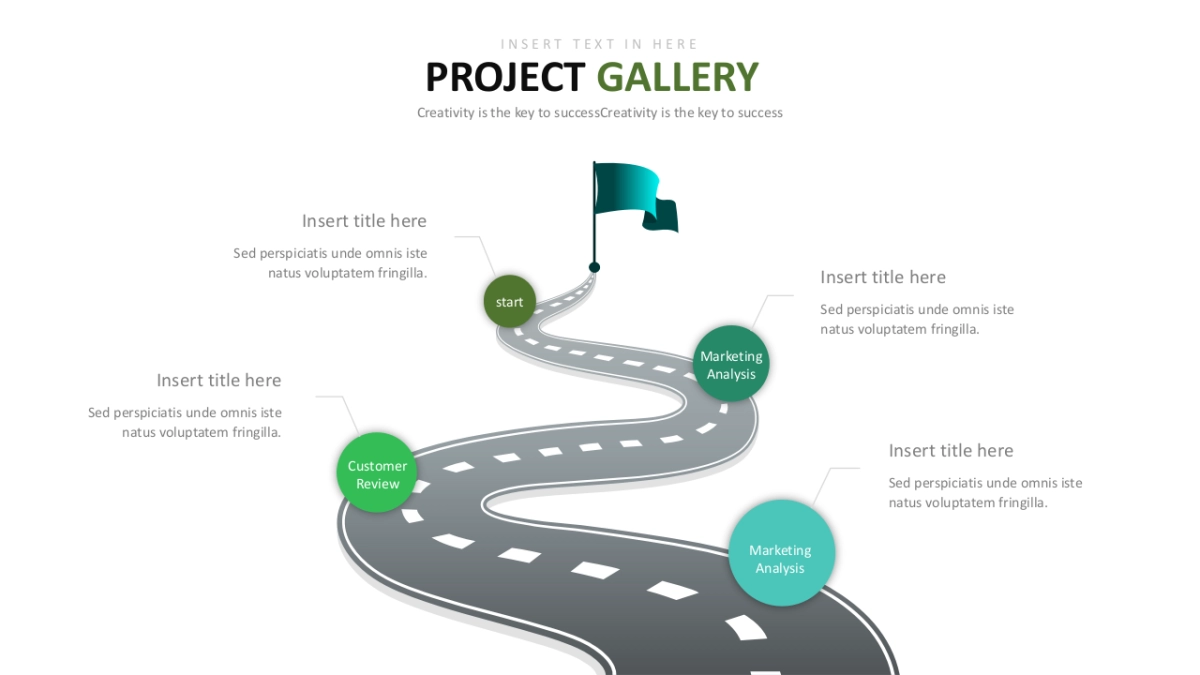 INSERT TEXT IN HERE

PROJECT GALLERY

Creativity is the key to successCreativity is the key to success

Insert title here

Sed perspiciatis unde omnis iste natus voluptatem fringilla.

start

Insert title here

Sed perspiciatis unde omnis iste natus voluptatem fringilla.

Marketing Analysis

Insert title here

Sed perspiciatis unde omnis iste natus voluptatem fringilla.

Customer Review

Insert title here

Sed perspiciatis unde omnis iste natus voluptatem fringilla.

Marketing Analysis